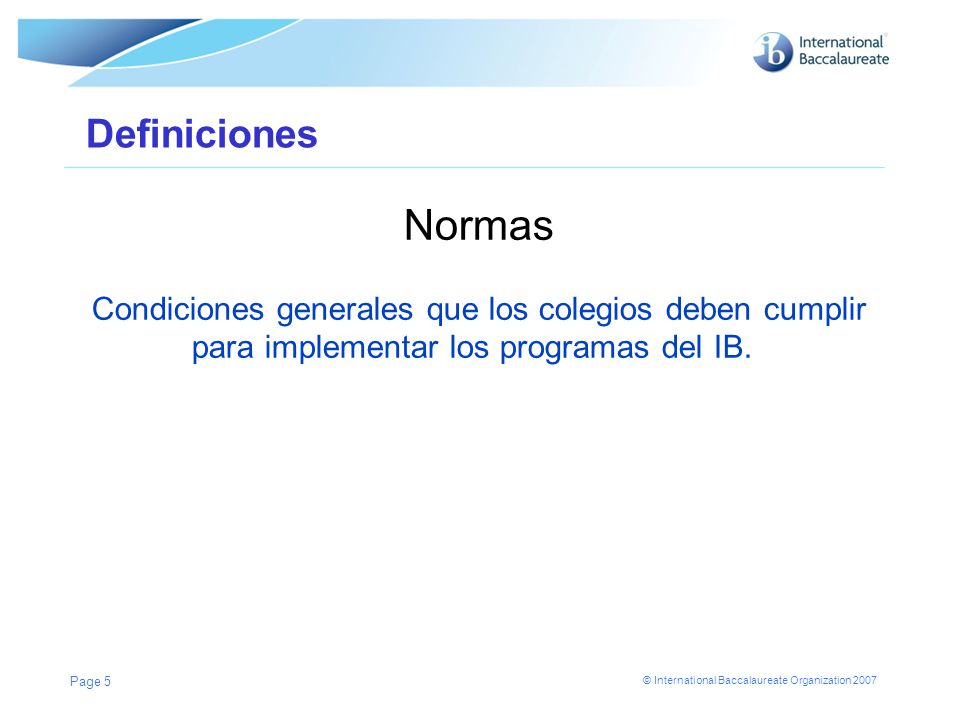 ib International Baccalaureate®

Definiciones

Normas

Condiciones generales que los colegios deben cumplir para implementar los programas del IB.

Page 5

© International Baccalaureate Organization 2007